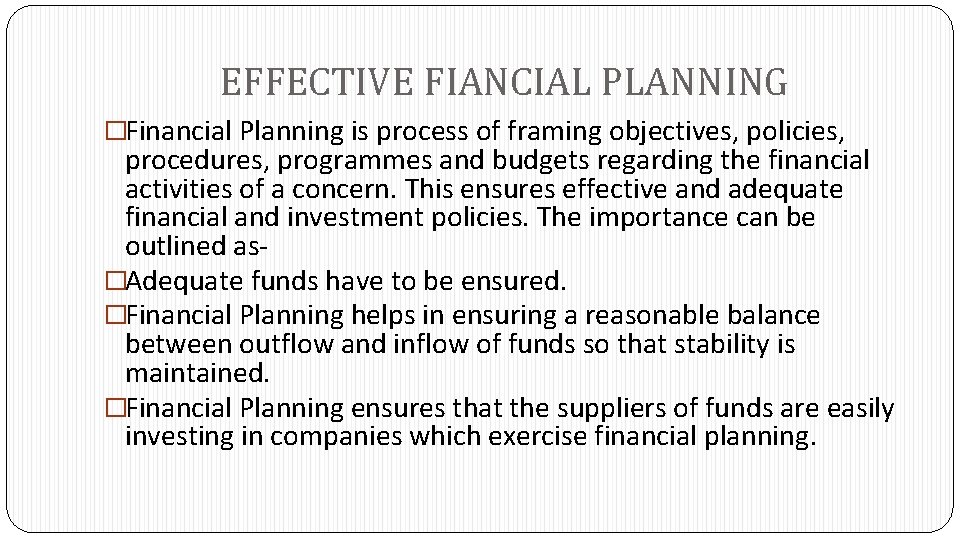 EFFECTIVE FIANCIAL PLANNING

□Financial Planning is process of framing objectives, policies, procedures, programmes and budgets regarding the financial activities of a concern. This ensures effective and adequate financial and investment policies. The importance can be outlined as-

□Adequate funds have to be ensured.

□Financial Planning helps in ensuring a reasonable balance between outflow and inflow of funds so that stability is maintained.

□Financial Planning ensures that the suppliers of funds are easily investing in companies which exercise financial planning.